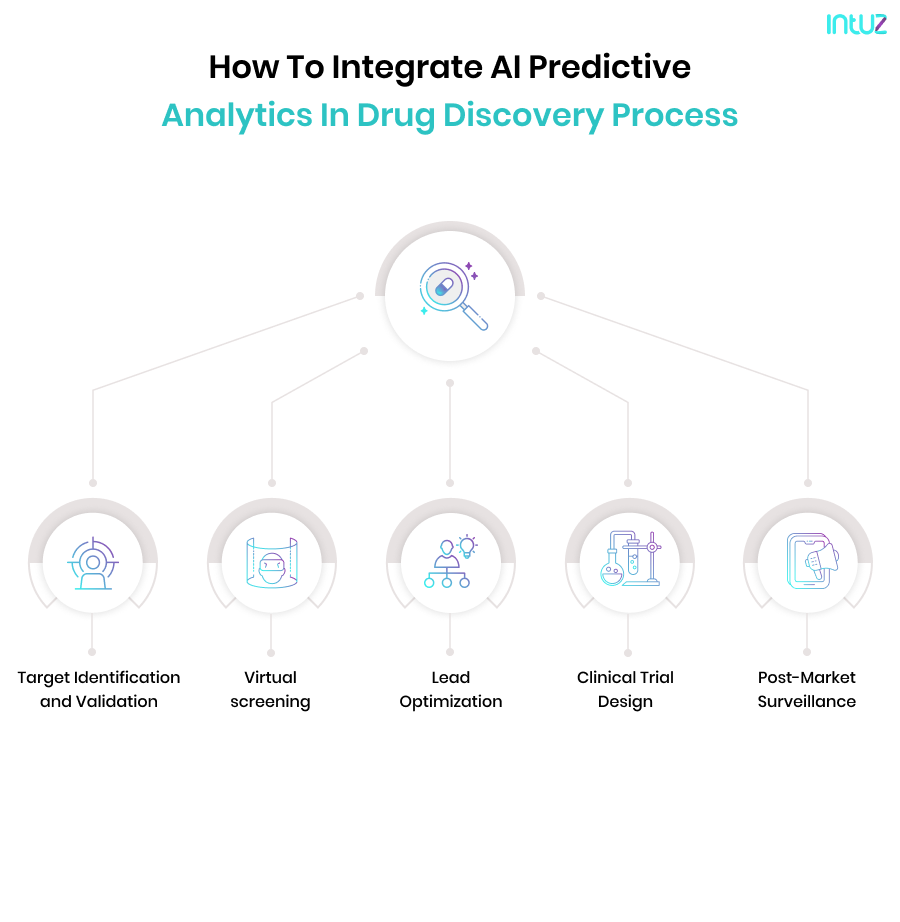 intuz

How To Integrate AI Predictive Analytics In Drug Discovery Process

Target Identification and Validation

Virtual screening

Lead Optimization

Clinical Trial Design

Post-Market Surveillance